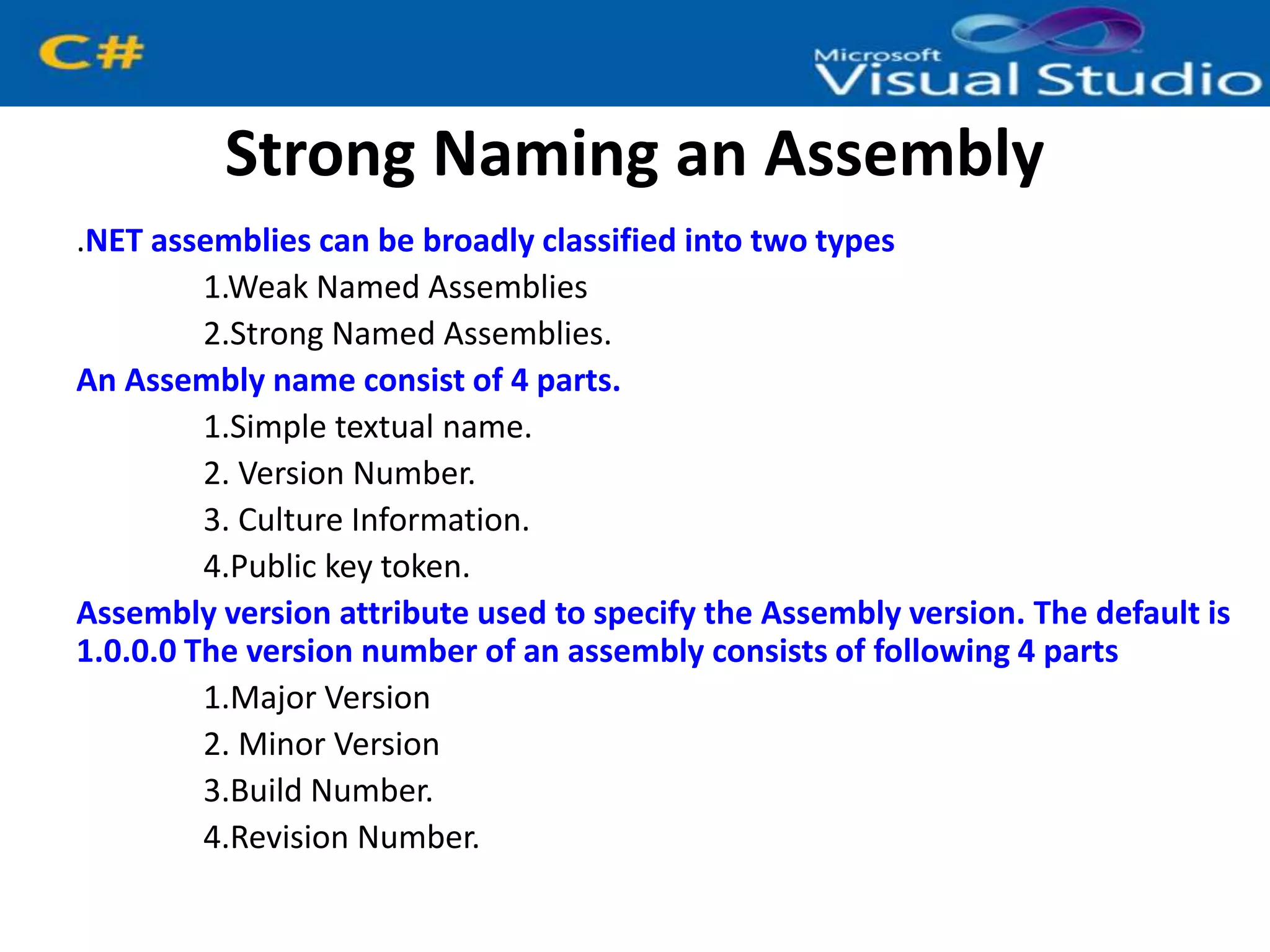 C#

Microsoft Visual Studio

Strong Naming an Assembly

.NET assemblies can be broadly classified into two types

1.Weak Named Assemblies

2.Strong Named Assemblies.

An Assembly name consist of 4 parts.

1.Simple textual name.

2. Version Number.

3. Culture Information.

4.Public key token.

Assembly version attribute used to specify the Assembly version. The default is 1.0.0.0 The version number of an assembly consists of following 4 parts

1.Major Version

2. Minor Version

3.Build Number.

4.Revision Number.